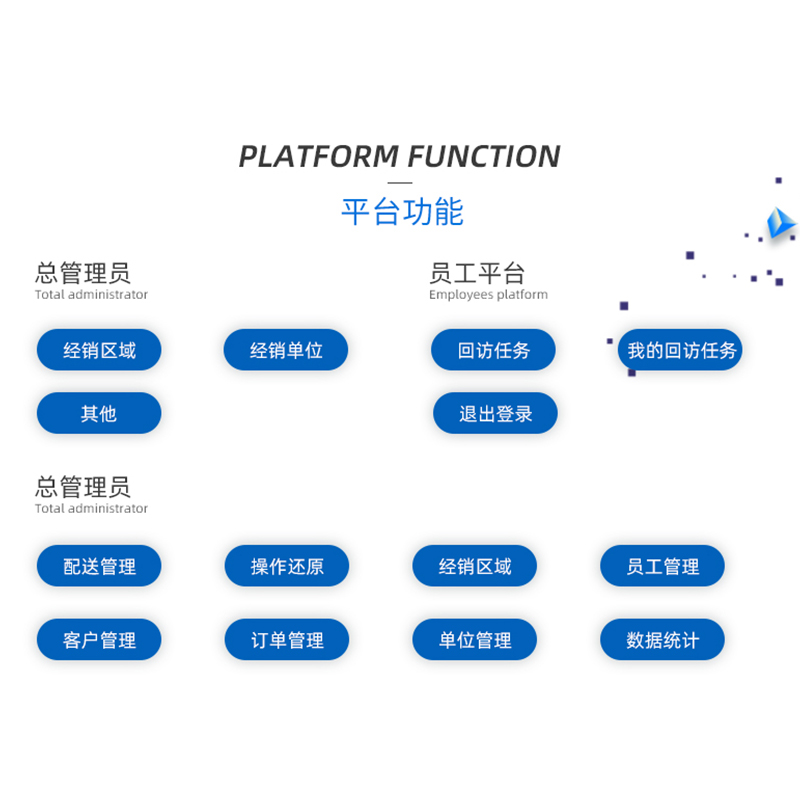 PLATFORM FUNCTION

平台功能

总管理员
Total administrator

经销区域

经销单位

其他

员工平台
Employees platform

回访任务

我的回访任务

退出登录

总管理员
Total administrator

配送管理

操作还原

经销区域

员工管理

客户管理

订单管理

单位管理

数据统计